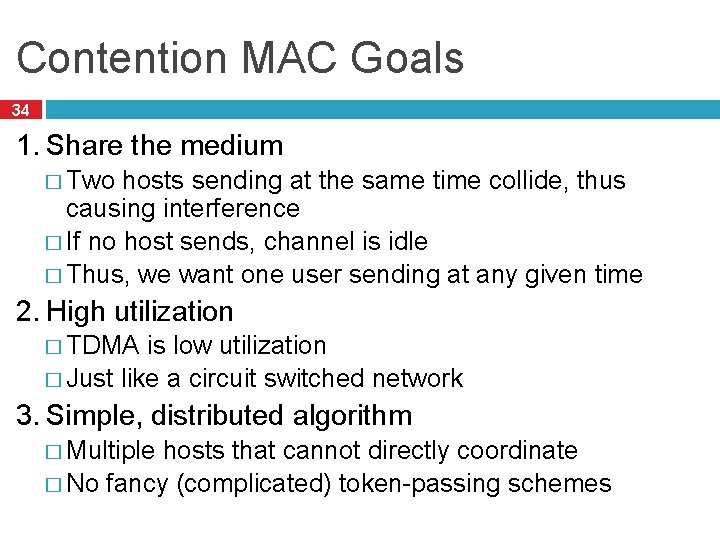 Contention MAC Goals

34

1. Share the medium

□ Two hosts sending at the same time collide, thus causing interference

□ If no host sends, channel is idle

□ Thus, we want one user sending at any given time

2. High utilization

□ TDMA is low utilization

□ Just like a circuit switched network

3. Simple, distributed algorithm

□ Multiple hosts that cannot directly coordinate

□ No fancy (complicated) token-passing schemes